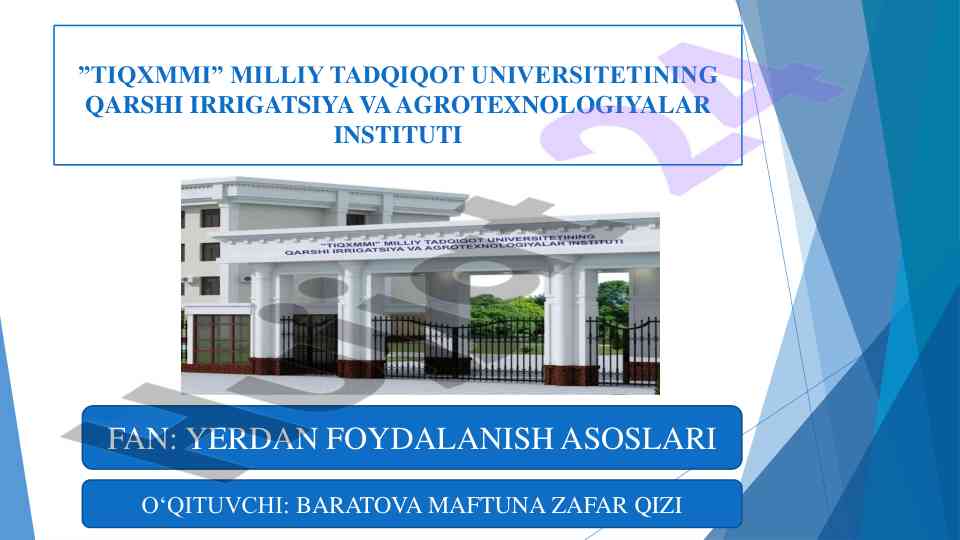 ”TIQXMMI” MILLIY TADQIQOT UNIVERSITETINING QARSHI IRRIGATSIYA VA AGROTEXNOLOGIYALAR INSTITUTI

"TIQXMMI" MILLIY TADQIQOT UNIVERSITETINING QARSHI IRRIGATSIYA VA AGROTEXNOLOGIYALAR INSTITUTI

FAN: YERDAN FOYDALANISH ASOSLARI

O‘QITUVCHI: BARATOVA MAFTUNA ZAFAR QIZI